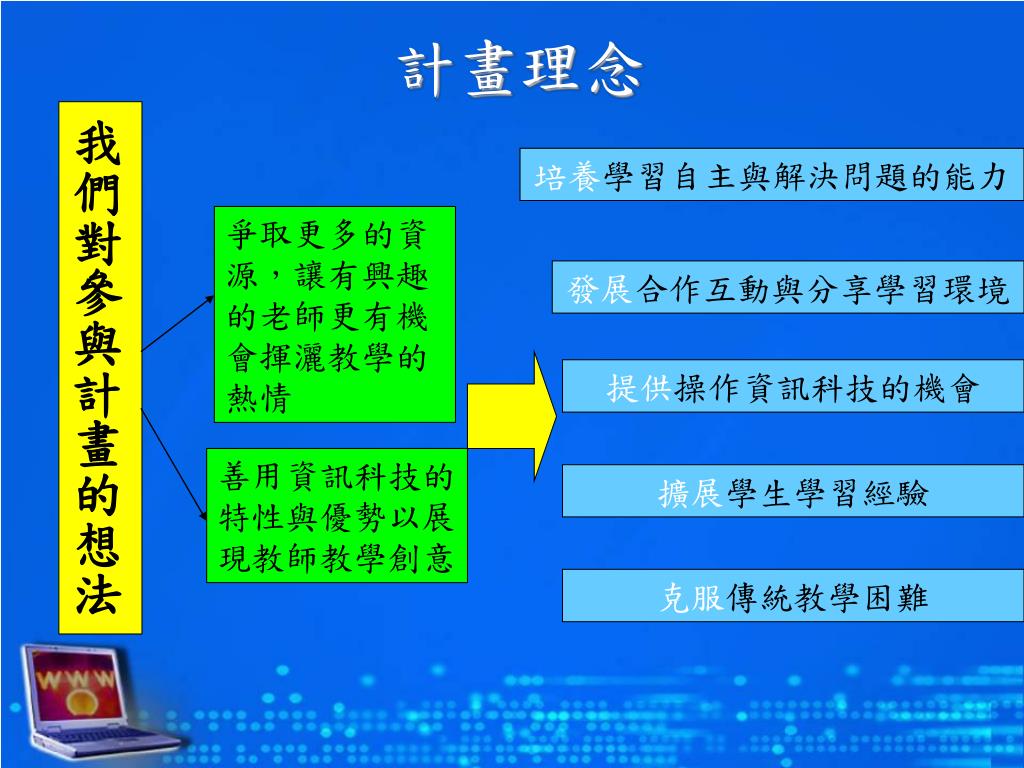 計畫理念

我們對參與計畫的想法

爭取更多的資源，讓有興趣的老師更有機會揮灑教學的熱情

善用資訊科技的特性與優勢以展現教師教學創意

培養學習自主與解決問題的能力

發展合作互動與分享學習環境

提供操作資訊科技的機會

擴展學生學習經驗

克服傳統教學困難

WWW